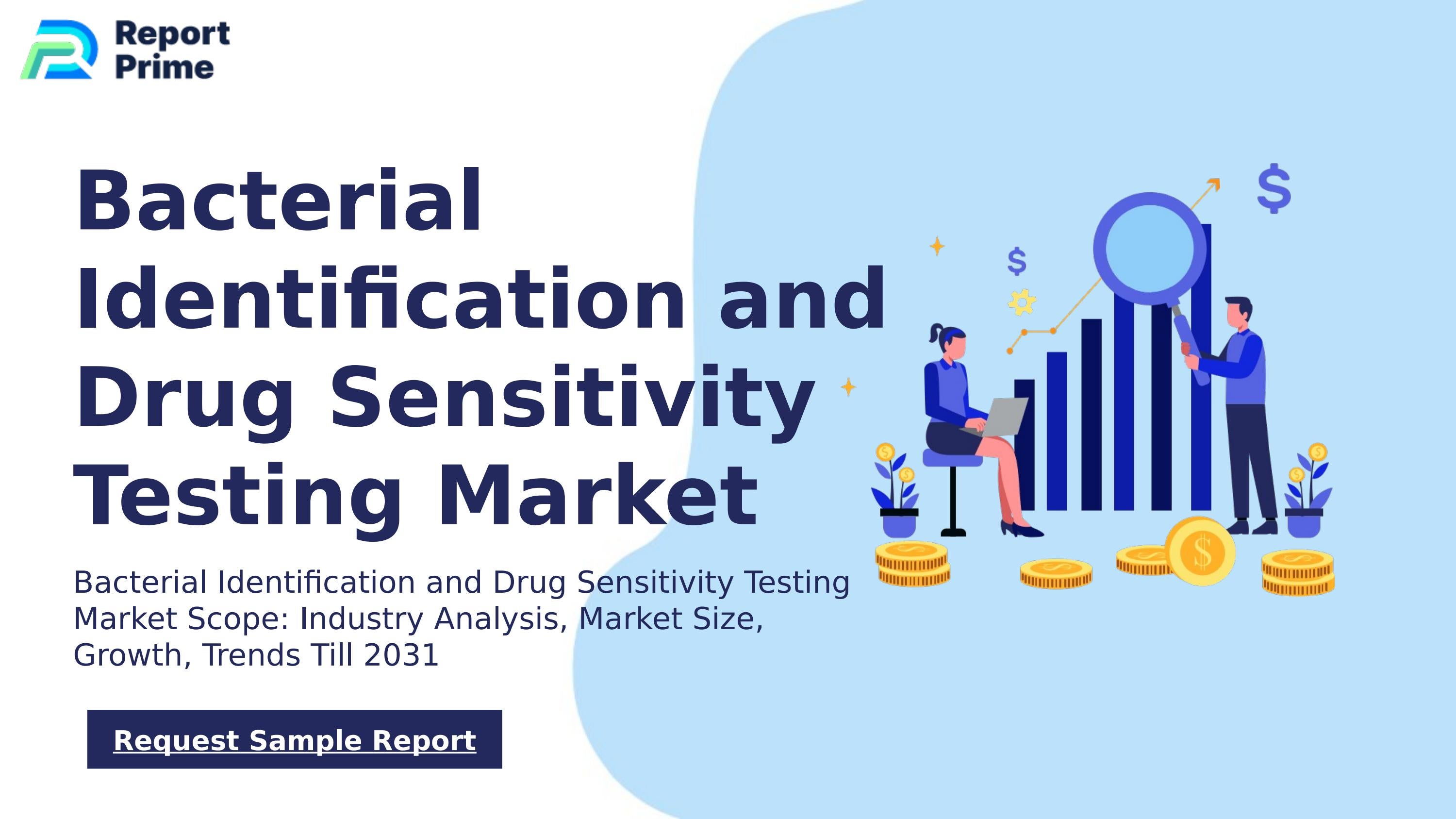 Report Prime

Bacterial Identification and Drug Sensitivity Testing Market

Bacterial Identification and Drug Sensitivity Testing Market Scope: Industry Analysis, Market Size, Growth, Trends Till 2031

Request Sample Report